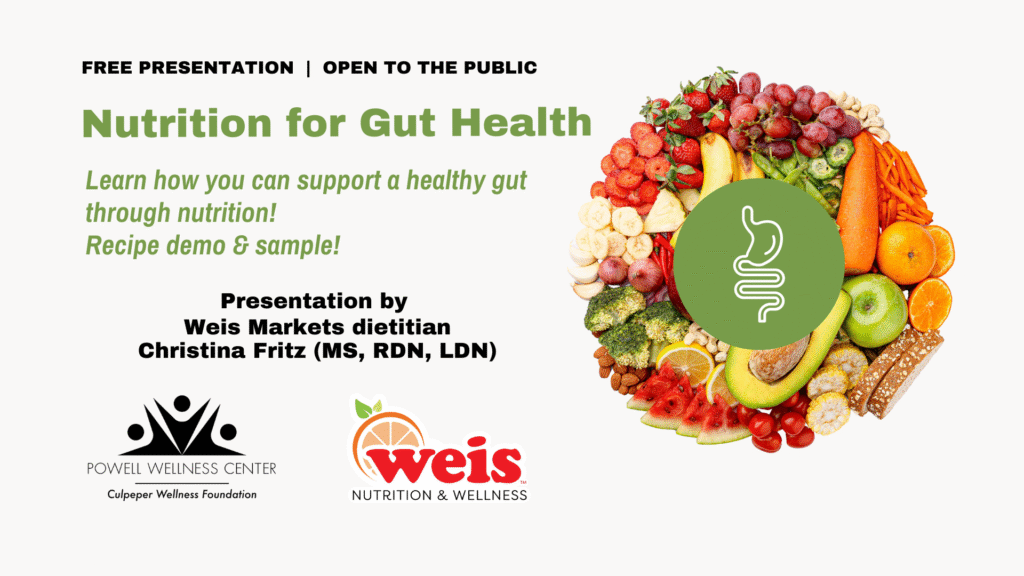 FREE PRESENTATION | OPEN TO THE PUBLIC

Nutrition for Gut Health

Learn how you can support a healthy gut through nutrition!
Recipe demo & sample!

Presentation by
Weis Markets dietitian
Christina Fritz (MS, RDN, LDN)

POWELL WELLNESS CENTER
Culpeper Wellness Foundation

weis
NUTRITION & WELLNESS